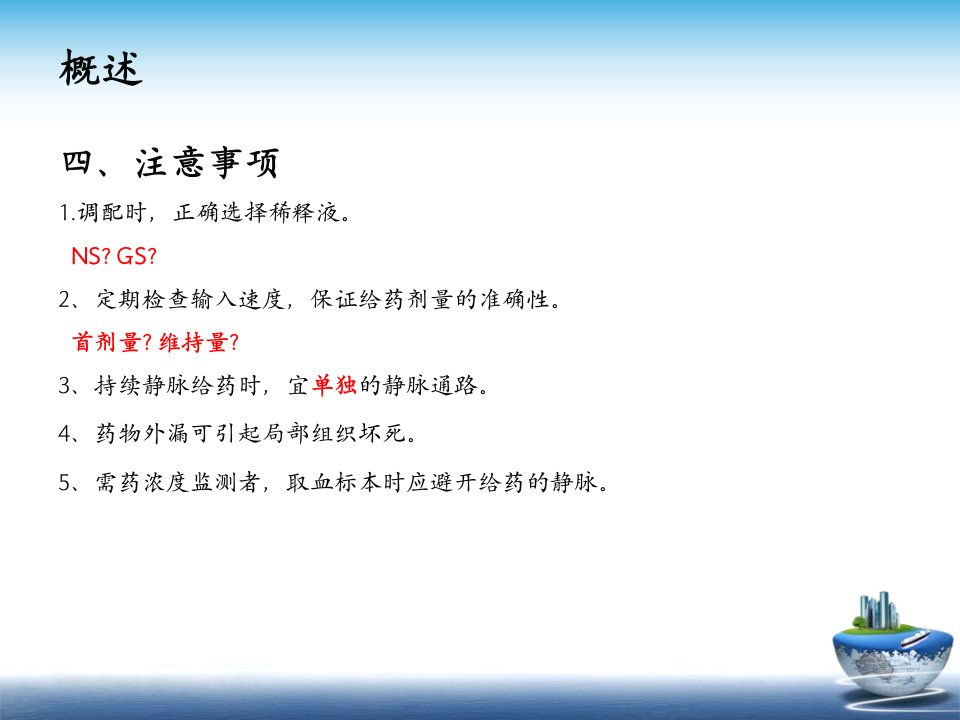 概述

四、注意事项

1.调配时，正确选择稀释液。

NS? GS?

2、定期检查输入速度，保证给药剂量的准确性。

首剂量? 维持量?

3、持续静脉给药时，宜单独的静脉通路。

4、药物外漏可引起局部组织坏死。

5、需药浓度监测者，取血标本时应避开给药的静脉。